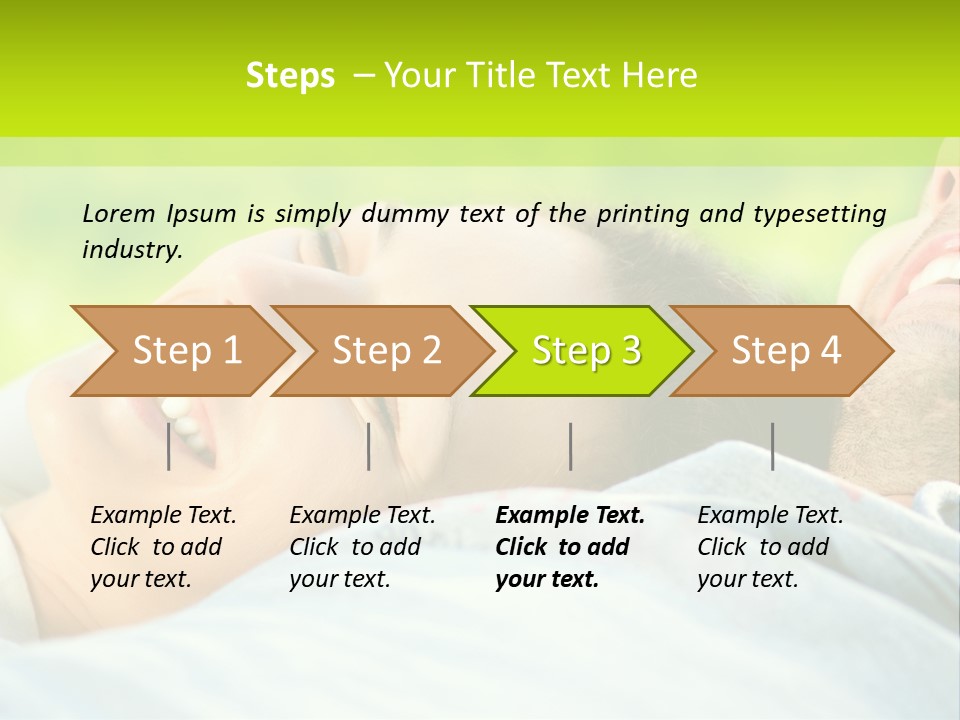 Steps – Your Title Text Here

Lorem Ipsum is simply dummy text of the printing and typesetting industry.

Step 1

Step 2

Step 3

Step 4

Example Text. Click to add your text.

Example Text. Click to add your text.

Example Text. Click to add your text.

Example Text. Click to add your text.